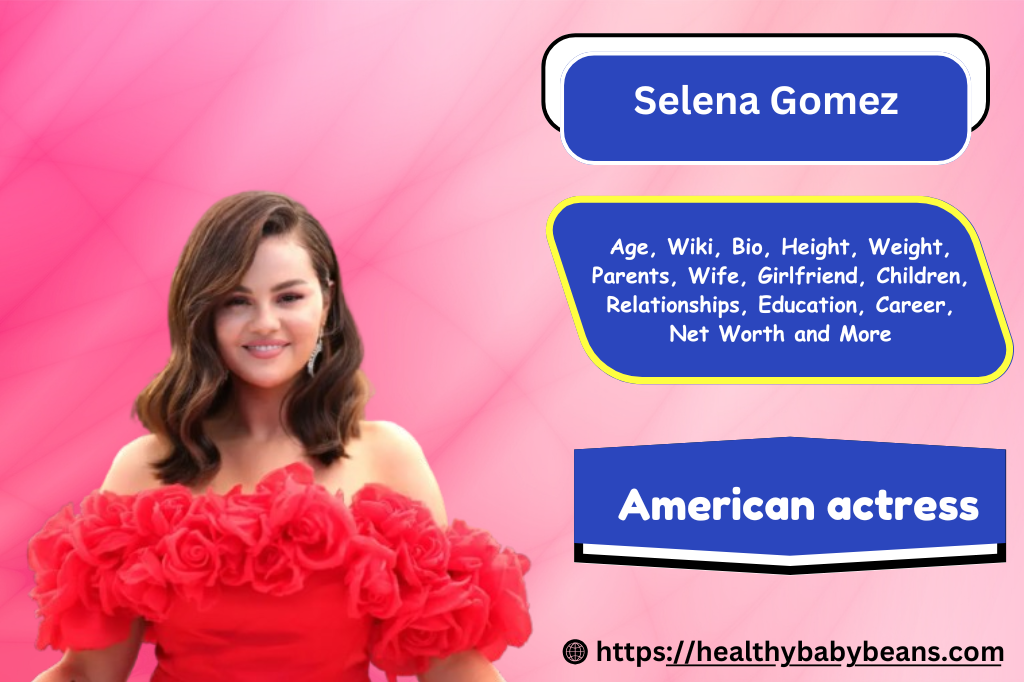 Selena Gomez

Age, Wiki, Bio, Height, Weight, Parents, Wife, Girlfriend, Children, Relationships, Education, Career, Net Worth and More

American actress

https://healthybabybeans.com